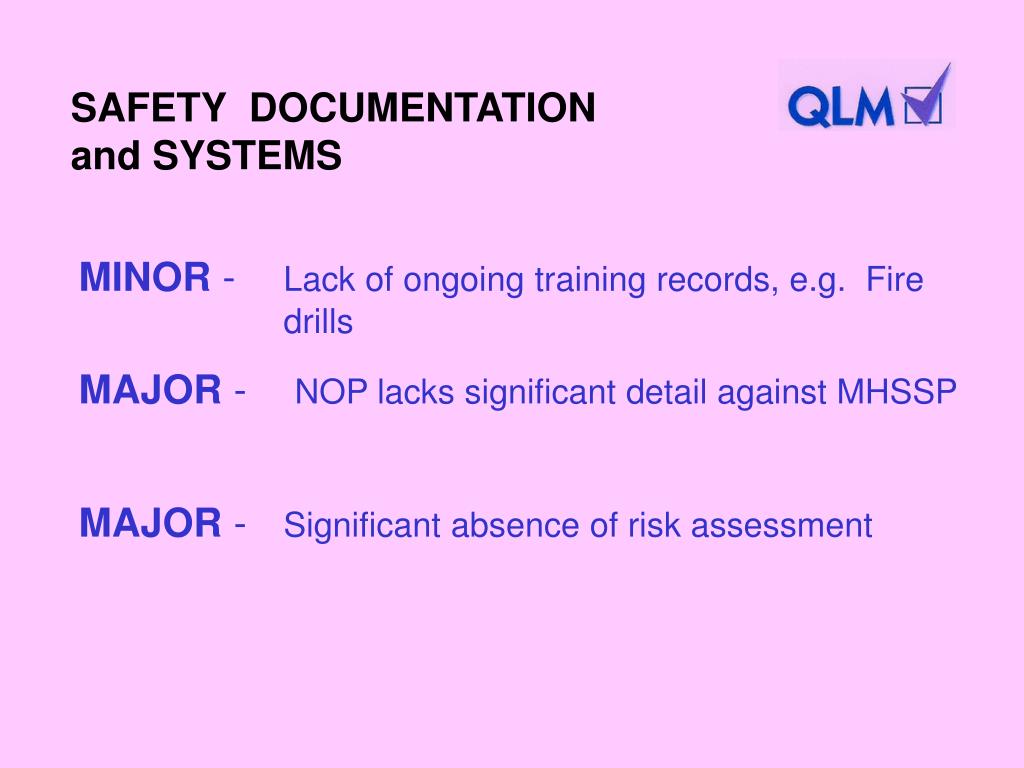 SAFETY DOCUMENTATION and SYSTEMS

QLM

MINOR - Lack of ongoing training records, e.g. Fire drills

MAJOR - NOP lacks significant detail against MHSSP

MAJOR - Significant absence of risk assessment